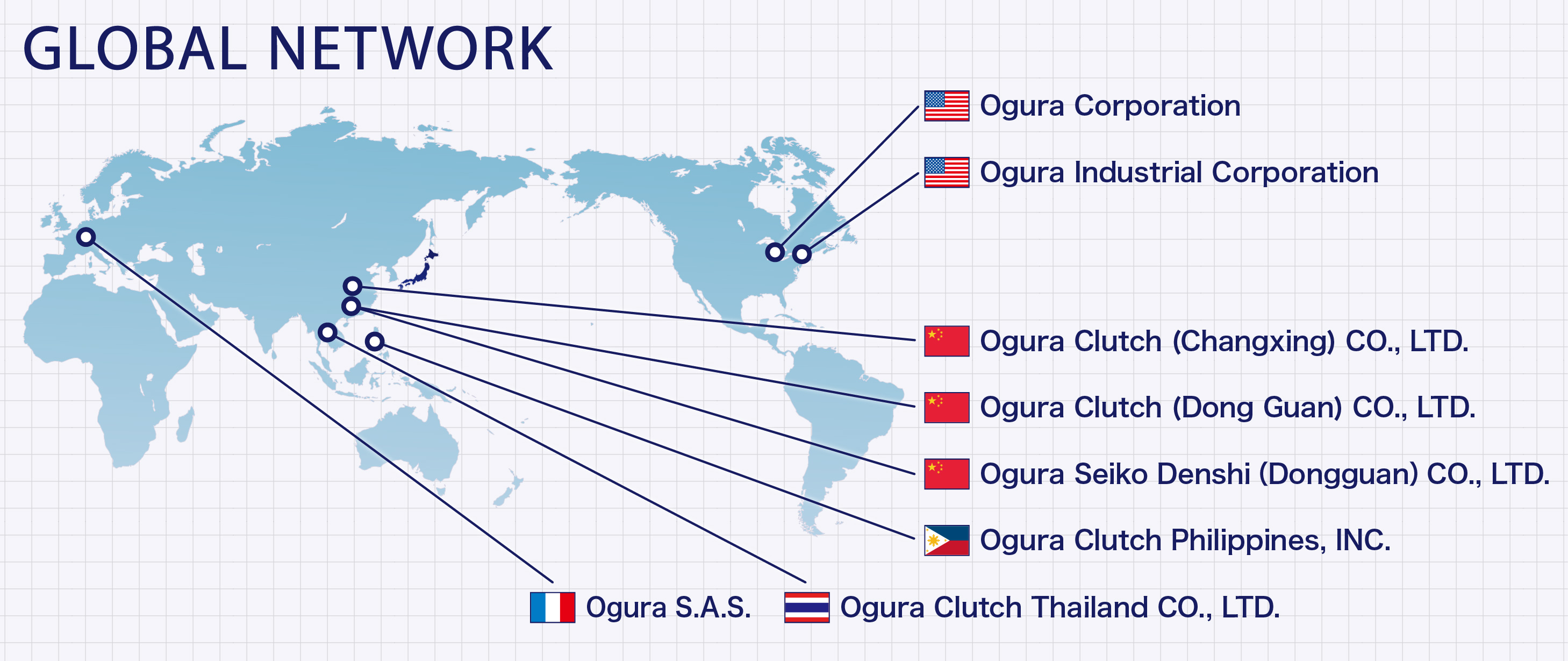 GLOBAL NETWORK

Ogura Corporation

Ogura Industrial Corporation

Ogura Clutch (Changxing) CO., LTD.

Ogura Clutch (Dong Guan) CO., LTD.

Ogura Seiko Denshi (Dongguan) CO., LTD.

Ogura Clutch Philippines, INC.

Ogura S.A.S.

Ogura Clutch Thailand CO., LTD.